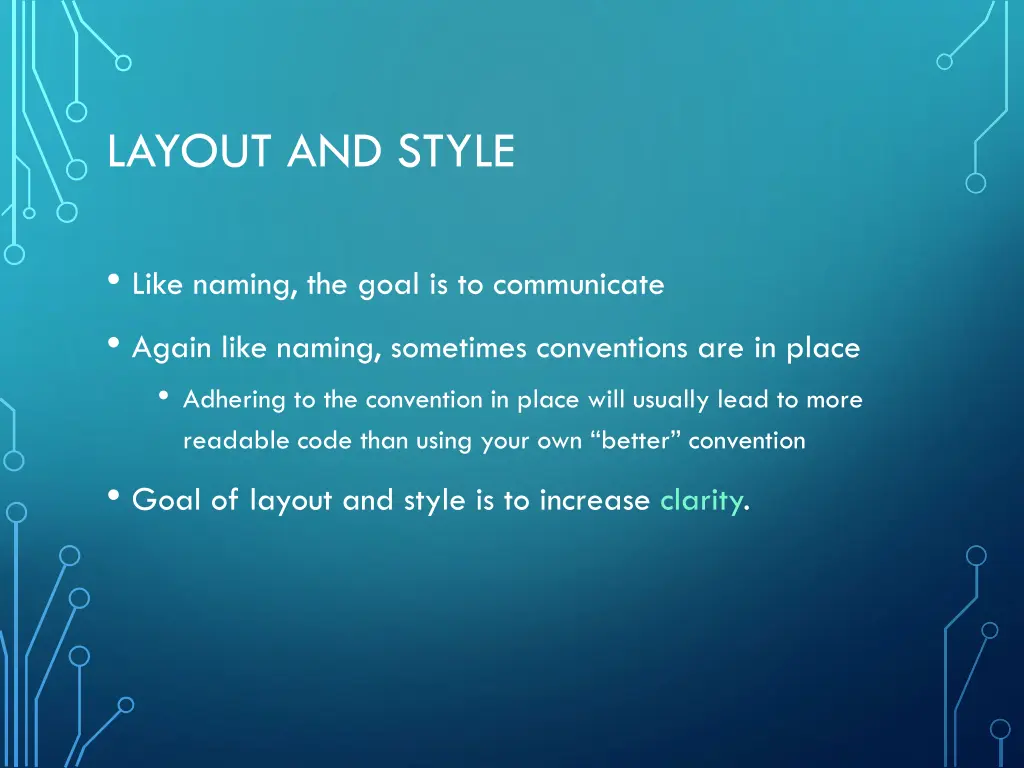 LAYOUT AND STYLE

• Like naming, the goal is to communicate

• Again like naming, sometimes conventions are in place

• Adhering to the convention in place will usually lead to more readable code than using your own “better” convention

• Goal of layout and style is to increase clarity.